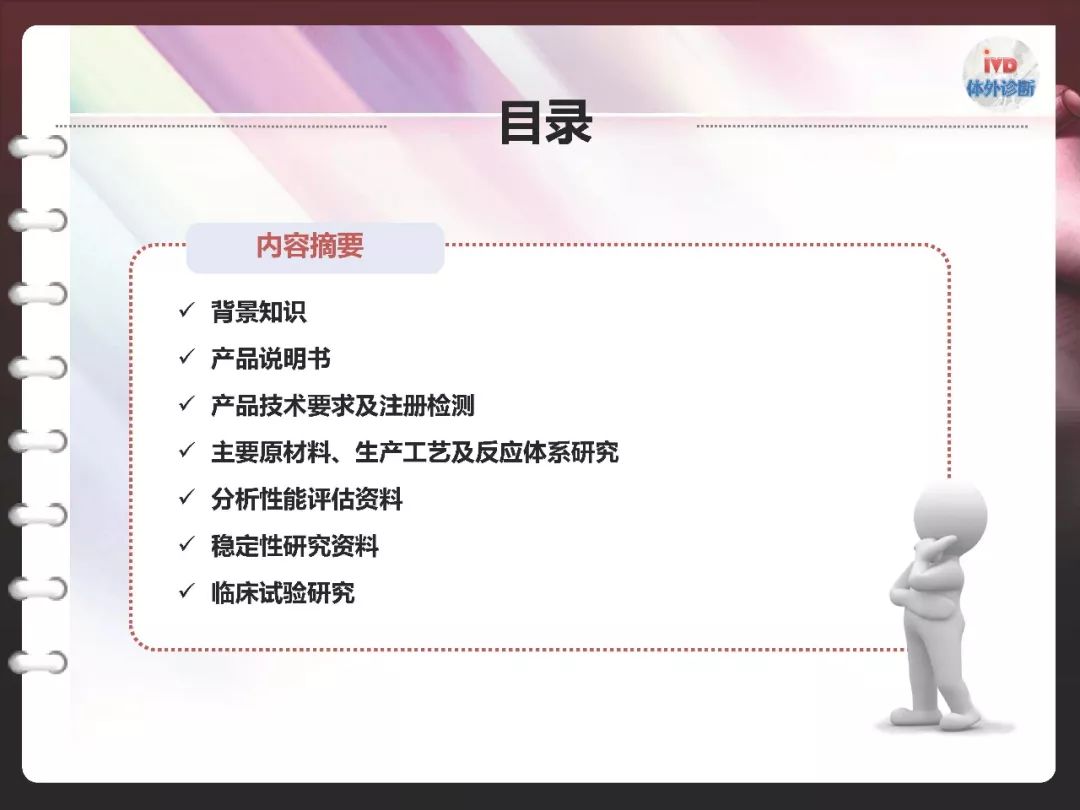 IVD
体外诊断

目录

内容摘要

✓ 背景知识
✓ 产品说明书
✓ 产品技术要求及注册检测
✓ 主要原材料、生产工艺及反应体系研究
✓ 分析性能评估资料
✓ 稳定性研究资料
✓ 临床试验研究